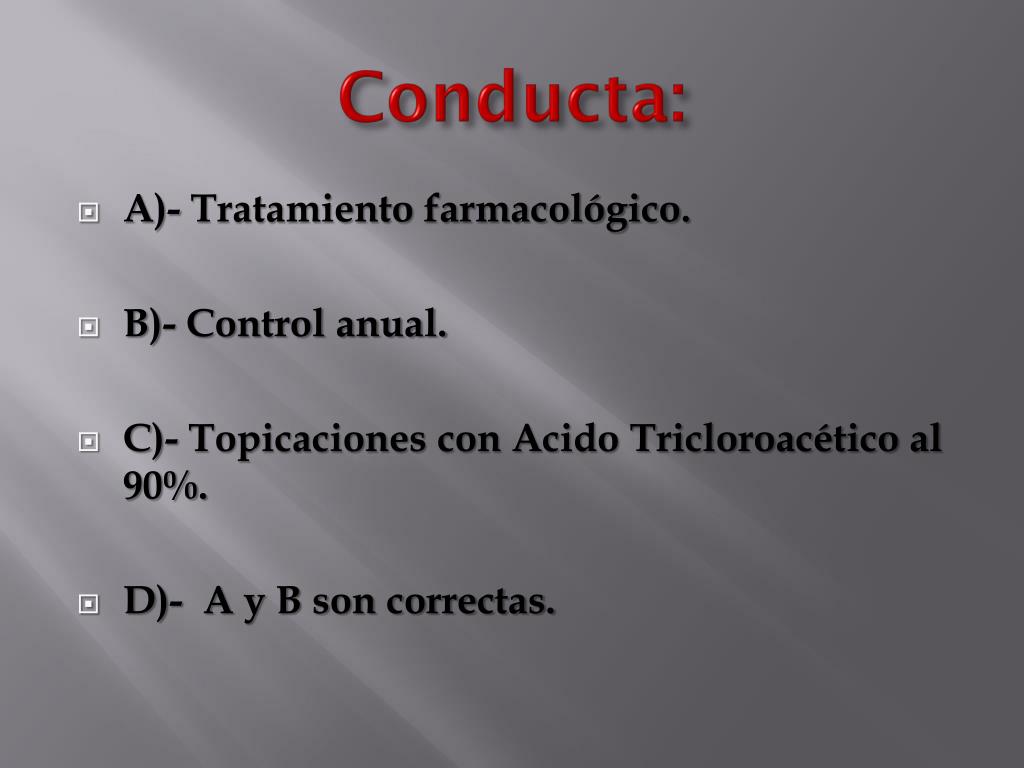 Conducta:

A)- Tratamiento farmacológico.

B)- Control anual.

C)- Topicaciones con Acido Tricloroacético al 90%.

D)- A y B son correctas.